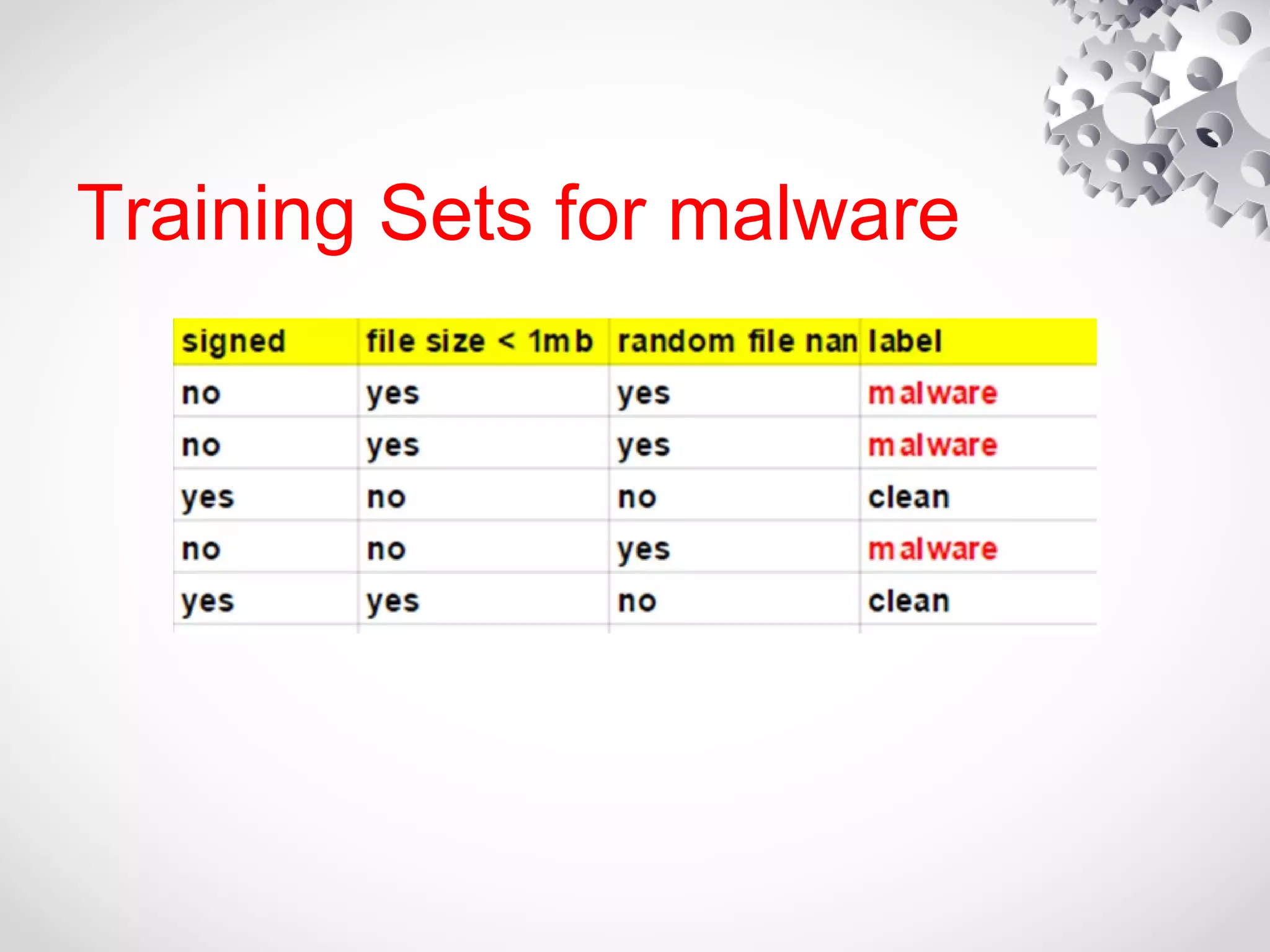 Training Sets for malware

| signed | file size < 1mb | random file nan | label |
|---|---|---|---|
| no | yes | yes | malware |
| no | yes | yes | malware |
| yes | no | no | clean |
| no | no | yes | malware |
| yes | yes | no | clean |